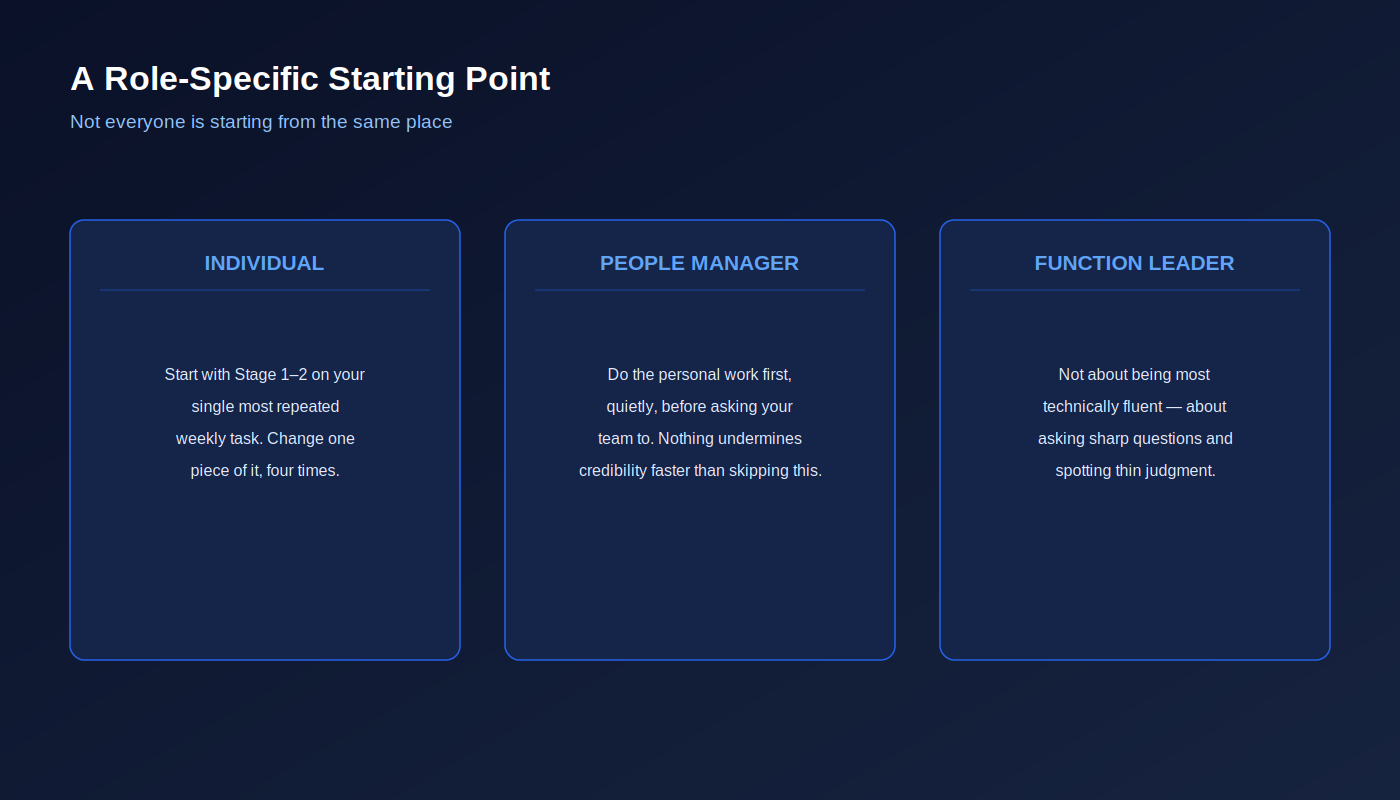 A Role-Specific Starting Point

Not everyone is starting from the same place

INDIVIDUAL

Start with Stage 1–2 on your single most repeated weekly task. Change one piece of it, four times.

PEOPLE MANAGER

Do the personal work first, quietly, before asking your team to. Nothing undermines credibility faster than skipping this.

FUNCTION LEADER

Not about being most technically fluent — about asking sharp questions and spotting thin judgment.